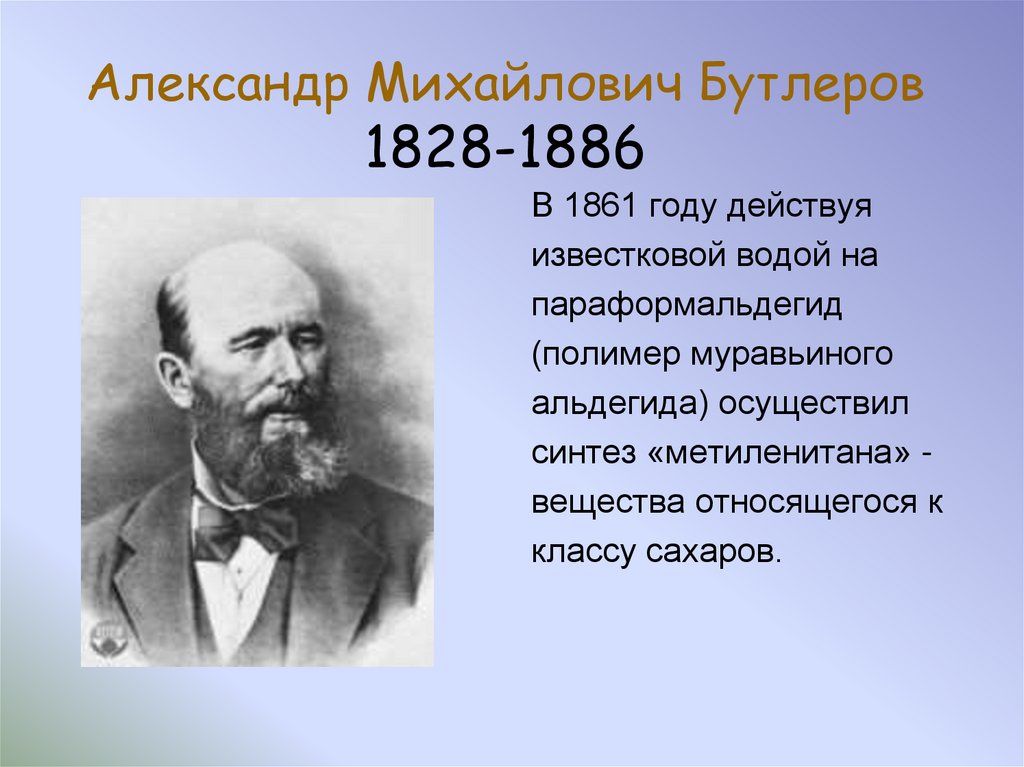 Александр Михайлович Бутлеров
1828-1886

В 1861 году действуя известковой водой на параформальдегид (полимер муравьиного альдегида) осуществил синтез «метиленитана» - вещества относящегося к классу сахаров.